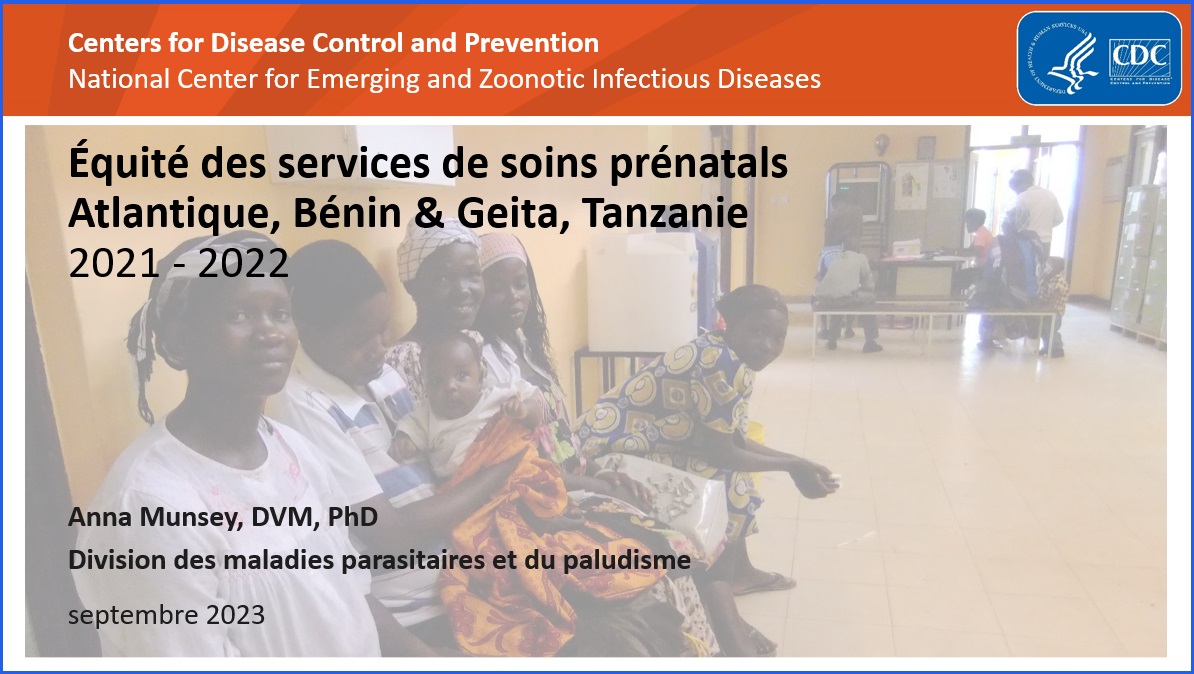 Centers for Disease Control and Prevention
National Center for Emerging and Zoonotic Infectious Diseases

CDC

Équité des services de soins prénatals
Atlantique, Bénin & Geita, Tanzanie
2021 - 2022

Anna Munsey, DVM, PhD
Division des maladies parasitaires et du paludisme

septembre 2023